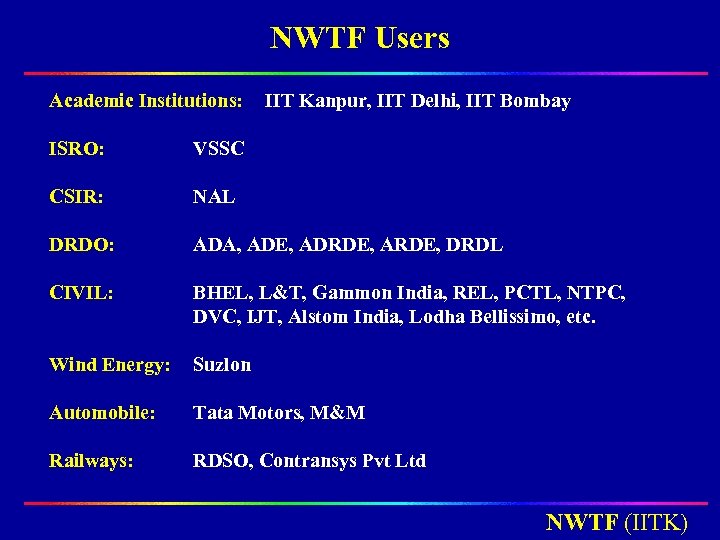 NWTF Users

Academic Institutions: IIT Kanpur, IIT Delhi, IIT Bombay

ISRO: VSSC

CSIR: NAL

DRDO: ADA, ADE, ADRDE, ARDE, DRDL

CIVIL: BHEL, L&T, Gammon India, REL, PCTL, NTPC, DVC, IJT, Alstom India, Lodha Bellissimo, etc.

Wind Energy: Suzlon

Automobile: Tata Motors, M&M

Railways: RDSO, Contransys Pvt Ltd

NWTF (IITK)